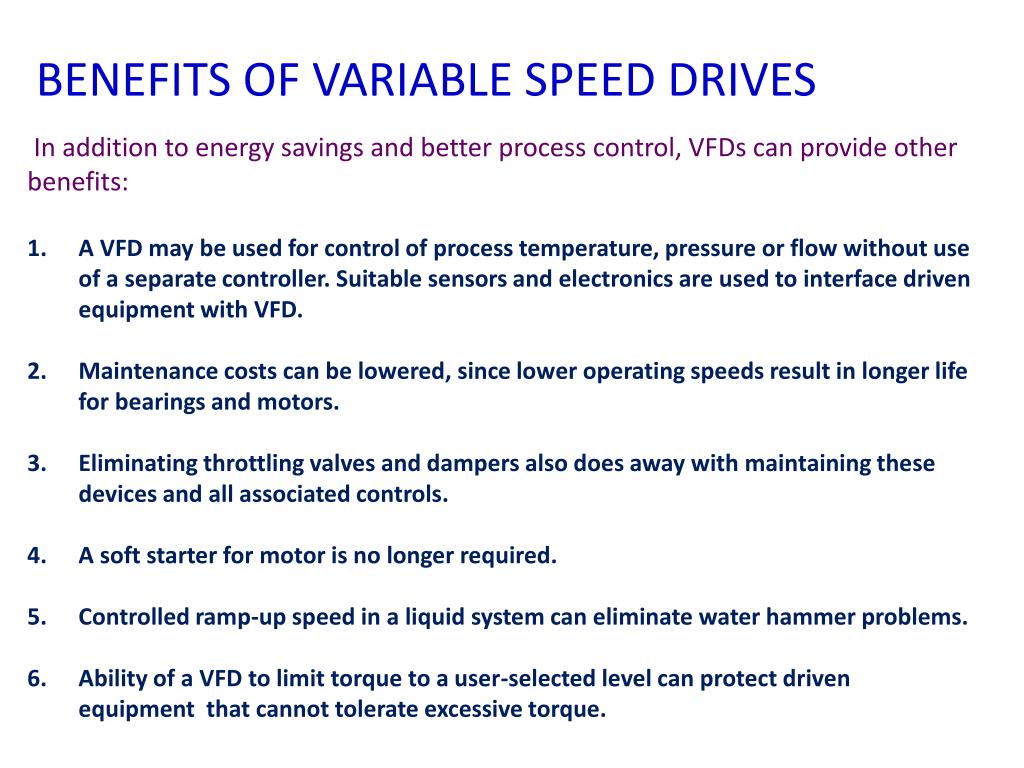 BENEFITS OF VARIABLE SPEED DRIVES

In addition to energy savings and better process control, VFDs can provide other benefits:

1. A VFD may be used for control of process temperature, pressure or flow without use of a separate controller. Suitable sensors and electronics are used to interface driven equipment with VFD.

2. Maintenance costs can be lowered, since lower operating speeds result in longer life for bearings and motors.

3. Eliminating throttling valves and dampers also does away with maintaining these devices and all associated controls.

4. A soft starter for motor is no longer required.

5. Controlled ramp-up speed in a liquid system can eliminate water hammer problems.

6. Ability of a VFD to limit torque to a user-selected level can protect driven equipment that cannot tolerate excessive torque.